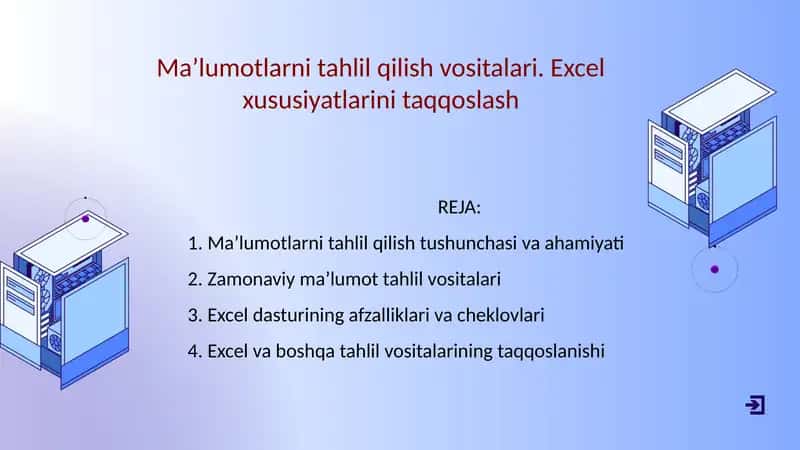 Ma’lumotlarni tahlil qilish vositalari. Excel xususiyatlarini taqqoslash

REJA:

1. Ma’lumotlarni tahlil qilish tushunchasi va ahamiyati

2. Zamonaviy ma’lumot tahlil vositalari

3. Excel dasturining afzalliklari va cheklovlari

4. Excel va boshqa tahlil vositalarining taqqoslanishi